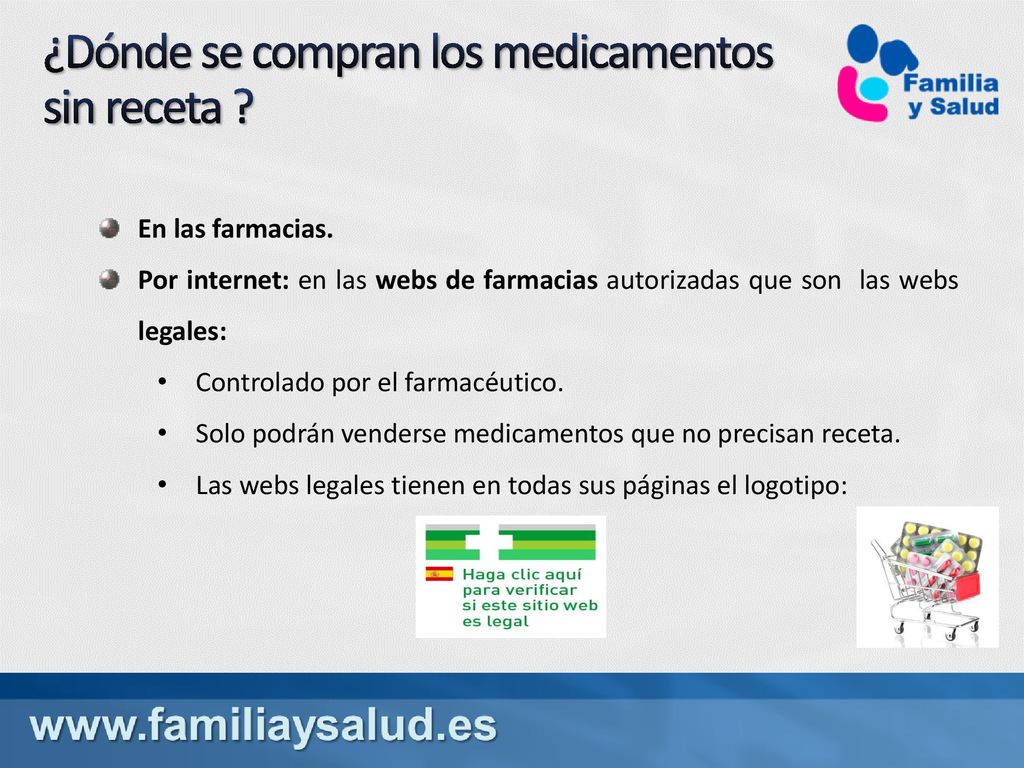 ¿Dónde se compran los medicamentos sin receta ?

Familia y Salud

En las farmacias.

Por internet: en las webs de farmacias autorizadas que son las webs legales:

• Controlado por el farmacéutico.

• Solo podrán venderse medicamentos que no precisan receta.

• Las webs legales tienen en todas sus páginas el logotipo:

Haga clic aquí para verificar si este sitio web es legal

www.familiaysalud.es